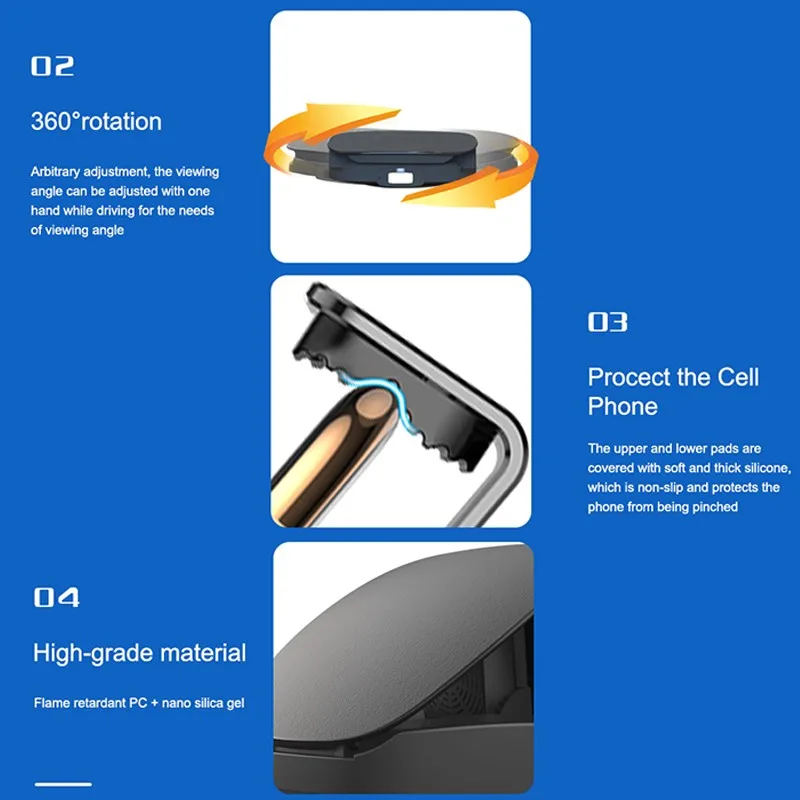 02

360°rotation

Arbitrary adjustment, the viewing angle can be adjusted with one hand while driving for the needs of viewing angle

03

Procect the Cell Phone

The upper and lower pads are covered with soft and thick silicone, which is non-slip and protects the phone from being pinched

04

High-grade material

Flame retardant PC + nano silica gel